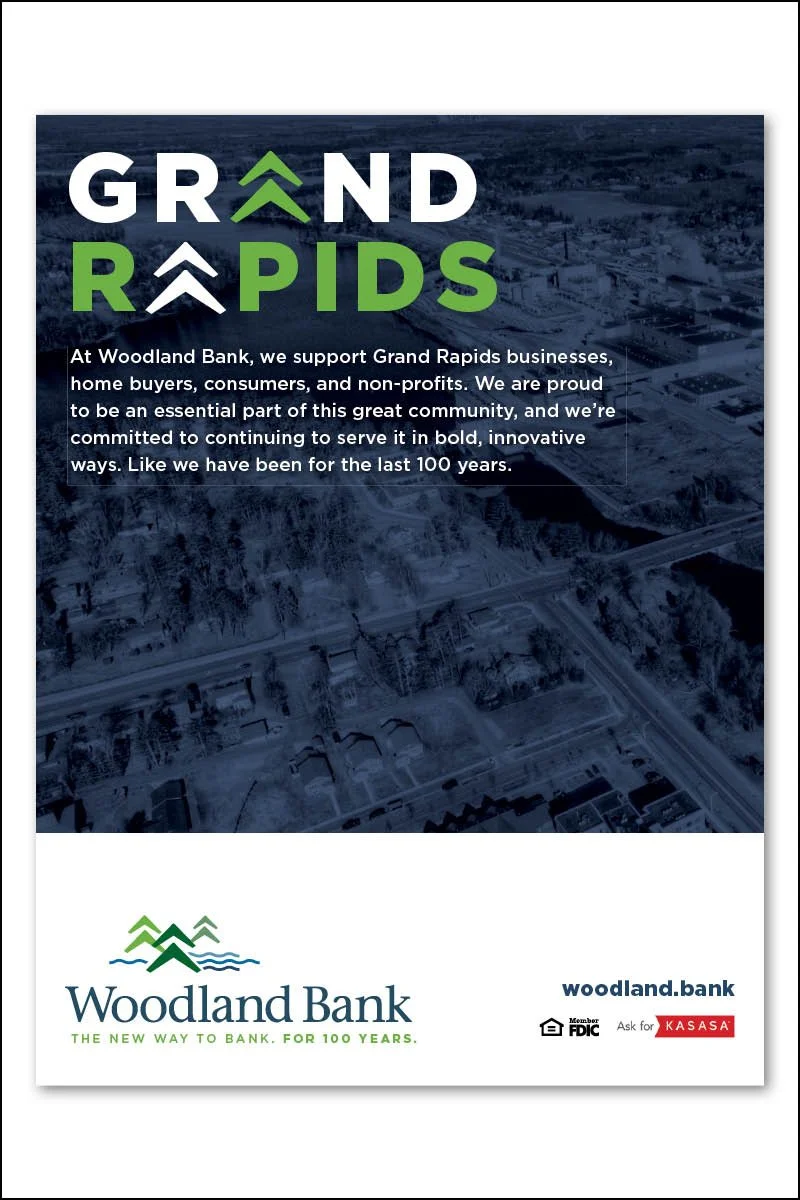 GRAND
RAPIDS

At Woodland Bank, we support Grand Rapids businesses, home buyers, consumers, and non-profits. We are proud to be an essential part of this great community, and we're committed to continuing to serve it in bold, innovative ways. Like we have been for the last 100 years.

Woodland Bank
THE NEW WAY TO BANK. FOR 100 YEARS.

woodland.bank

Member FDIC Ask for KASASA